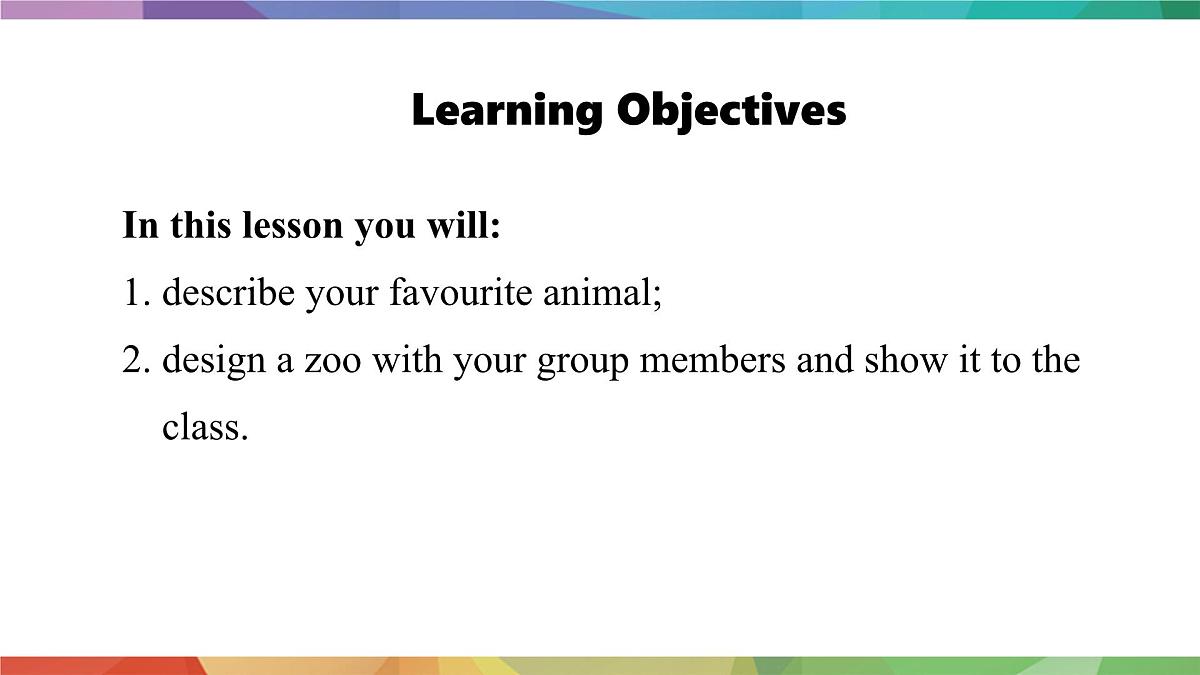 Learning Objectives

In this lesson you will:

1. describe your favourite animal;

2. design a zoo with your group members and show it to the class.